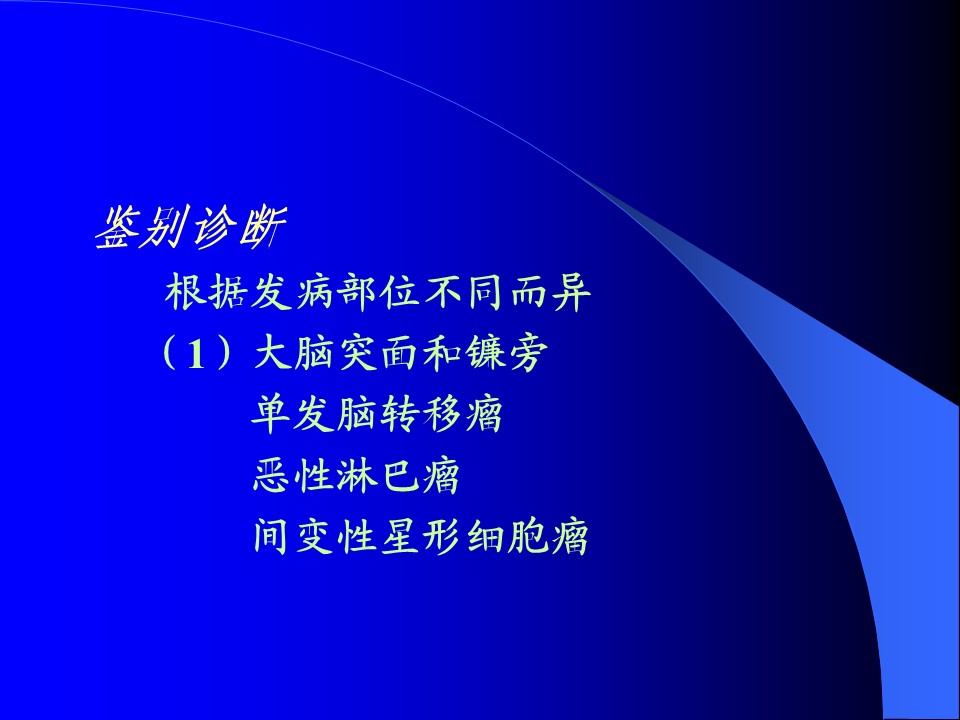 鉴别诊断

根据发病部位不同而异

（1）大脑突面和镰旁

单发脑转移瘤

恶性淋巴瘤

间变性星形细胞瘤